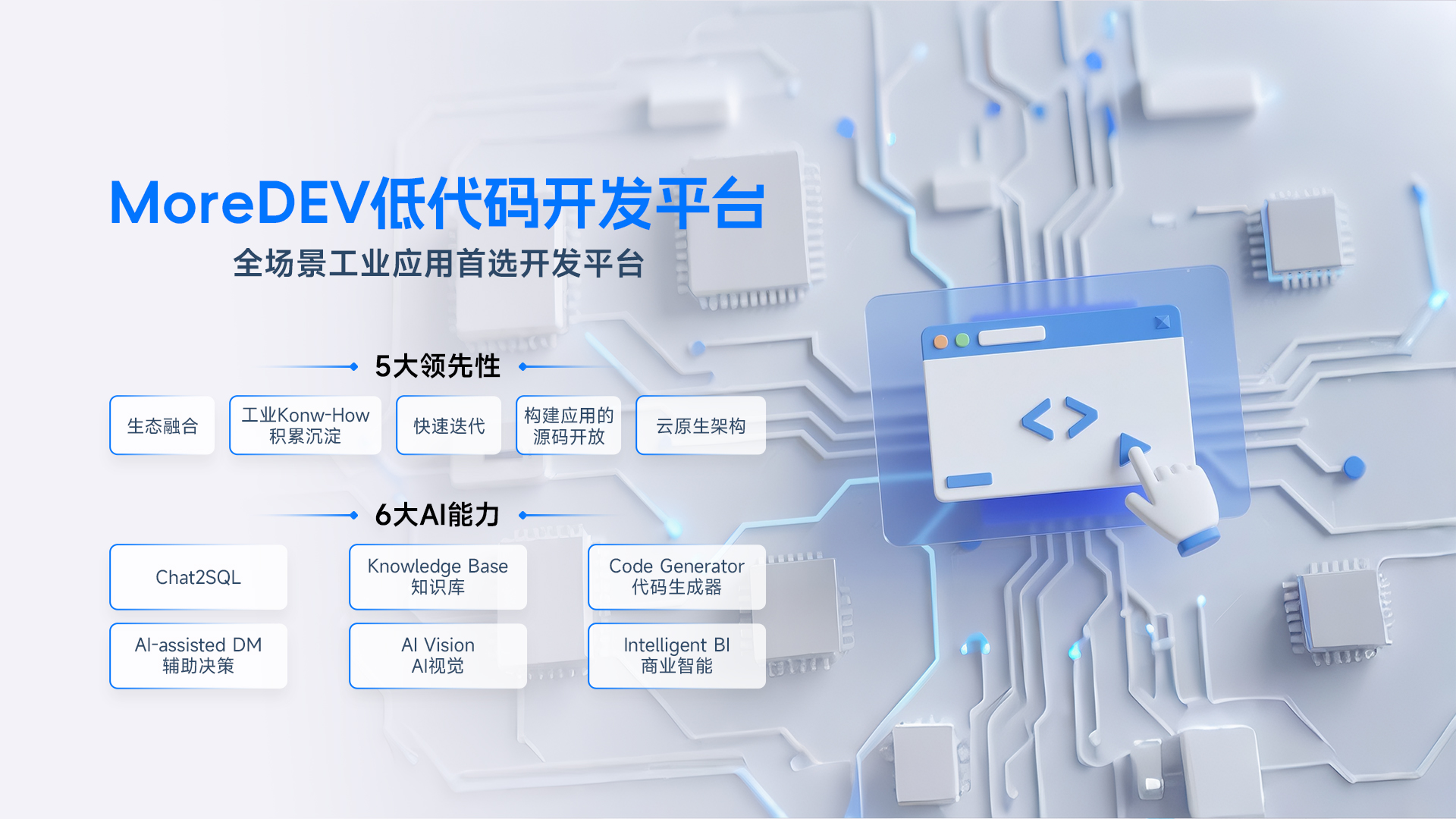 MoreDEV低代码开发平台
全场景工业应用首选开发平台

5大领先性

生态融合

工业Konw-How 积累沉淀

快速迭代

构建应用的 源码开放

云原生架构

6大AI能力

Chat2SQL

Knowledge Base 知识库

Code Generator 代码生成器

AI-assisted DM 辅助决策

AI Vision AI视觉

Intelligent BI 商业智能